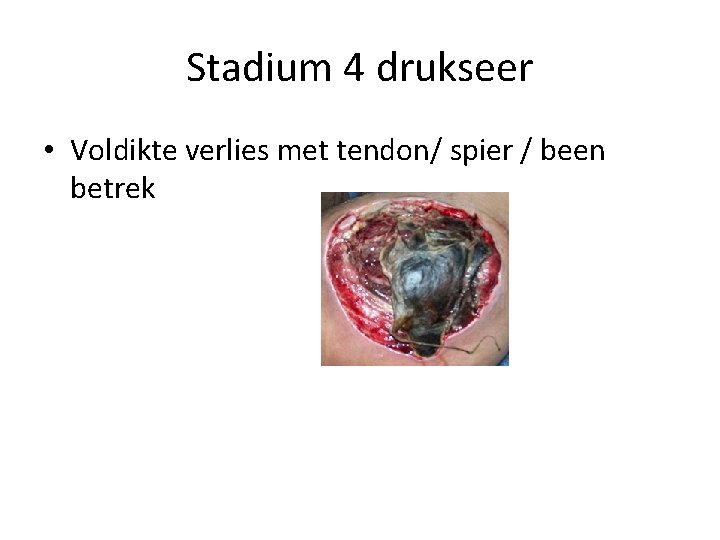 Stadium 4 drukseer

• Voldikte verlies met tendon/ spier / been betrek